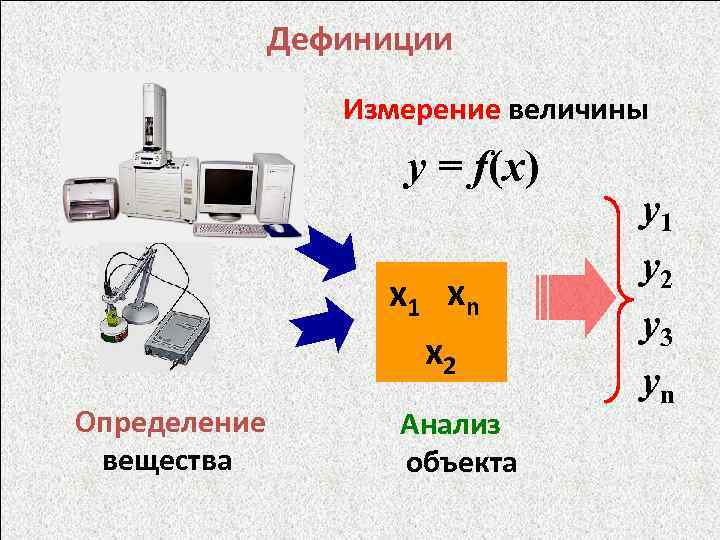 Дефиниции

Измерение величины

$y = f(x)$

$x_1$ $x_n$

$x_2$

$y_1$
$y_2$
$y_3$
$y_n$

Определение вещества

Анализ объекта